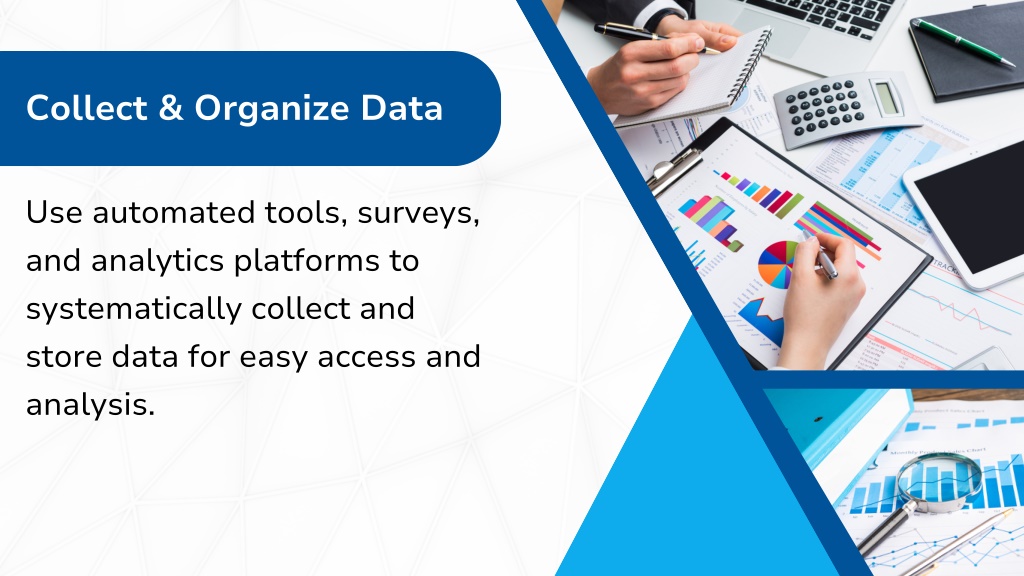 Collect & Organize Data

Use automated tools, surveys, and analytics platforms to systematically collect and store data for easy access and analysis.